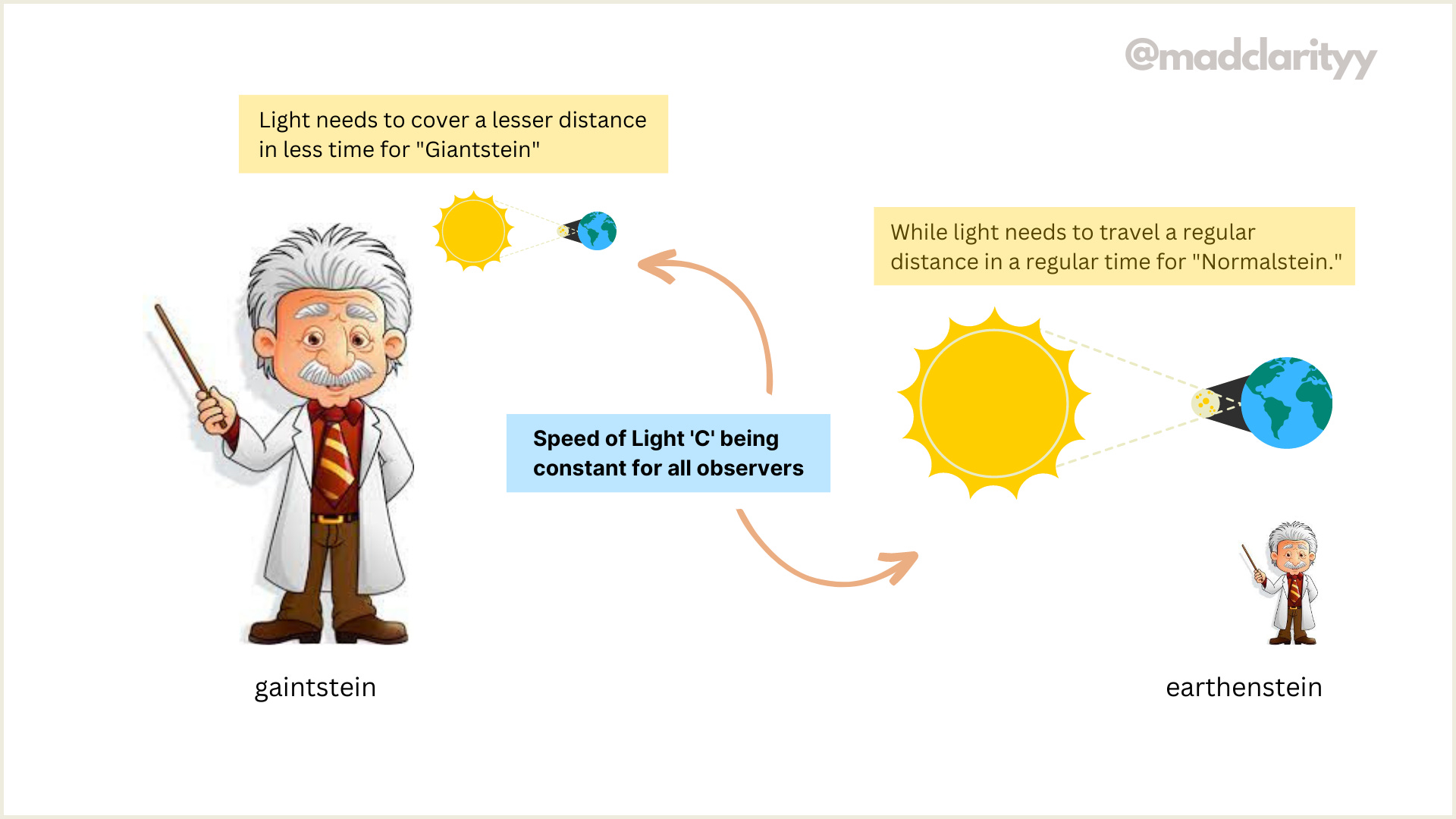 @madclarityy

Light needs to cover a lesser distance in less time for "Giantstein"

While light needs to travel a regular distance in a regular time for "Normalstein."

Speed of Light 'C' being constant for all observers

gaintstein

earthenstein